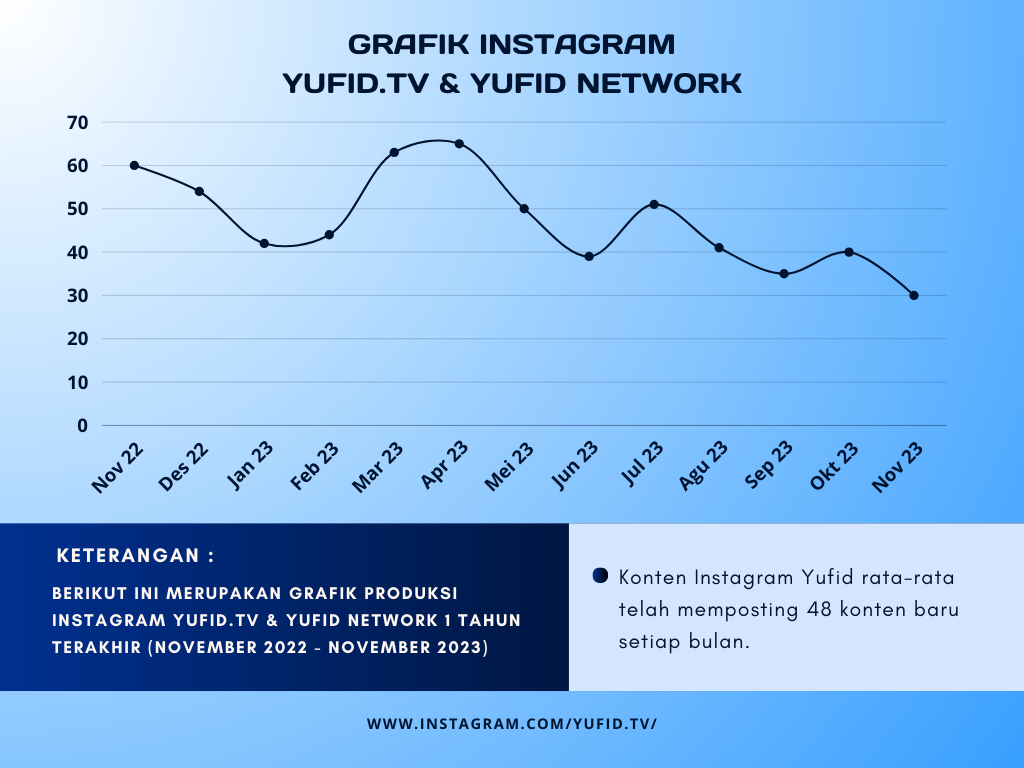 GRAFIK INSTAGRAM
YUFID.TV & YUFID NETWORK

70
60
50
40
30
20
10
0

Nov 22
Des 22
Jan 23
Feb 23
Mar 23
Apr 23
Mei 23
Jun 23
Jul 23
Agu 23
Sep 23
Okt 23
Nov 23

KETERANGAN :

BERIKUT INI MERUPAKAN GRAFIK PRODUKSI INSTAGRAM YUFID.TV & YUFID NETWORK 1 TAHUN TERAKHIR (NOVEMBER 2022 - NOVEMBER 2023)

Konten Instagram Yufid rata-rata telah memposting 48 konten baru setiap bulan.

WWW.INSTAGRAM.COM/YUFID.TV/